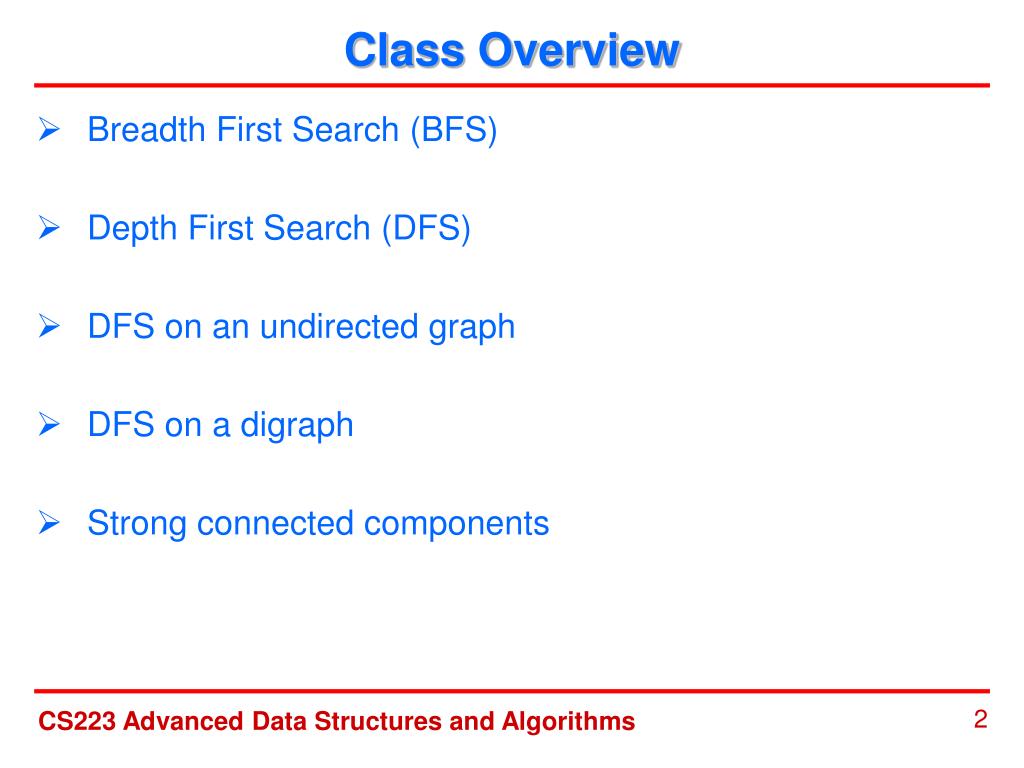 Class Overview

➢ Breadth First Search (BFS)

➢ Depth First Search (DFS)

➢ DFS on an undirected graph

➢ DFS on a digraph

➢ Strong connected components

CS223 Advanced Data Structures and Algorithms

2